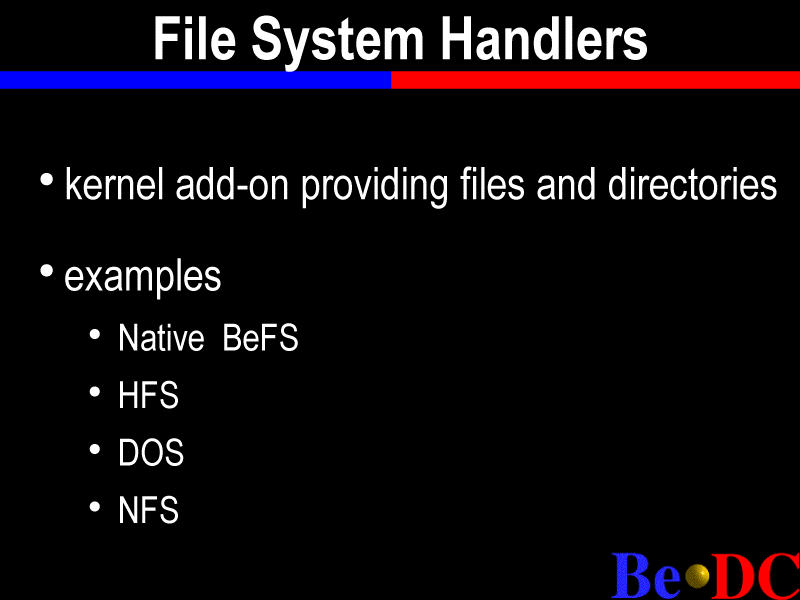 File System Handlers

• kernel add-on providing files and directories

• examples

• Native BeFS

• HFS

• DOS

• NFS

Be•DC